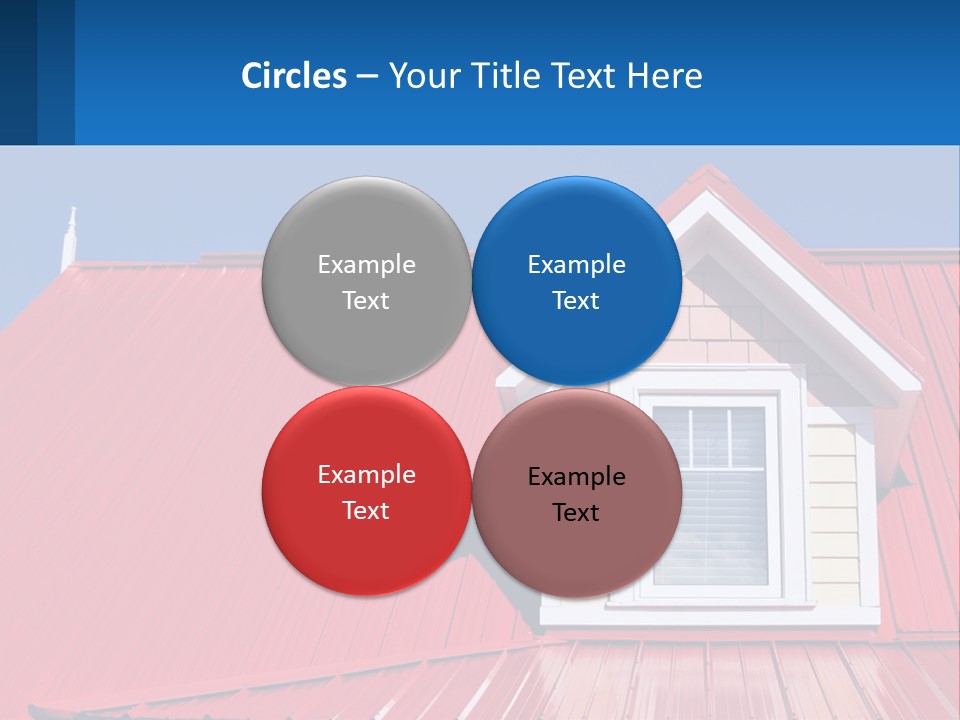 Circles – Your Title Text Here

Example Text

Example Text

Example Text

Example Text